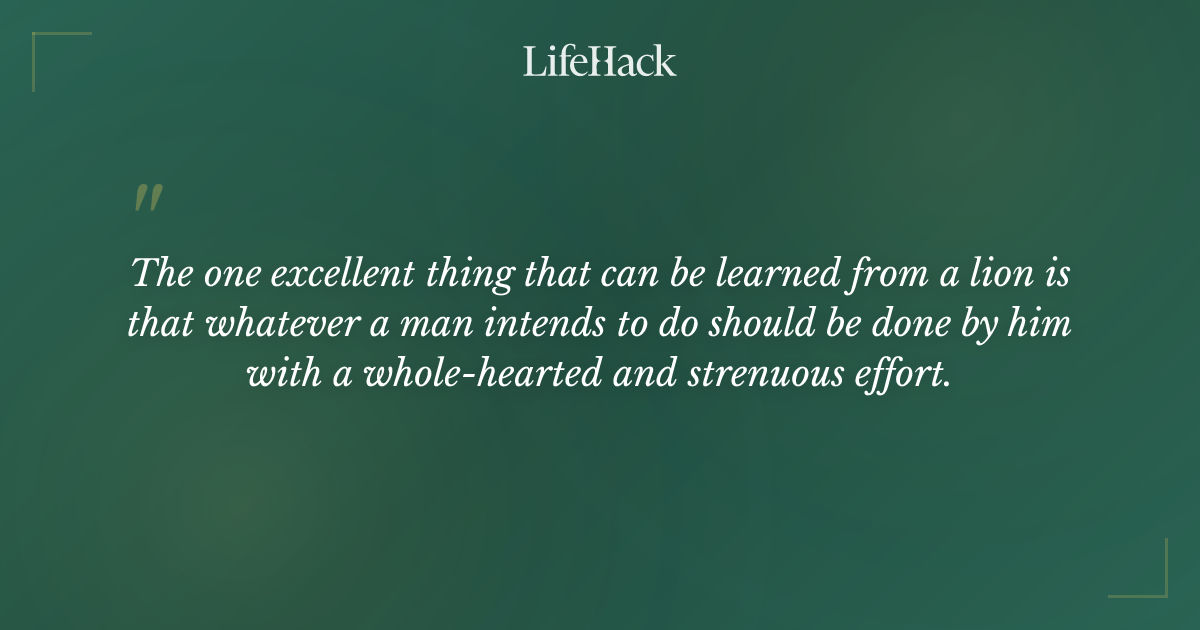 LifeHack

"

The one excellent thing that can be learned from a lion is that whatever a man intends to do should be done by him with a whole-hearted and strenuous effort.